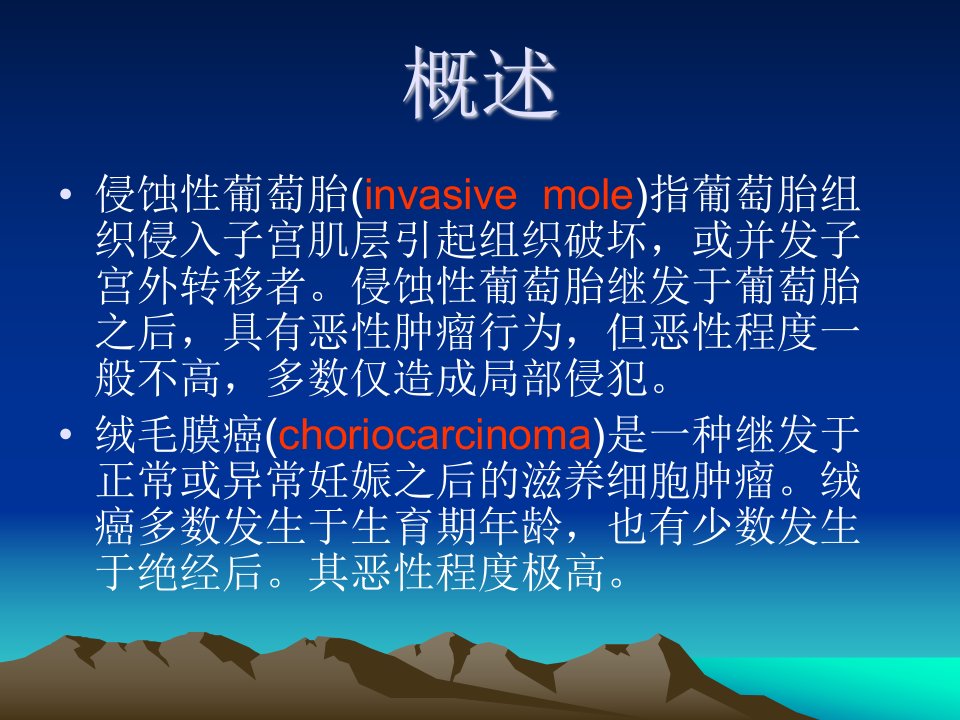 概述

• 侵蚀性葡萄胎(invasive mole)指葡萄胎组织侵入子宫肌层引起组织破坏，或并发子宫外转移者。侵蚀性葡萄胎继发于葡萄胎之后，具有恶性肿瘤行为，但恶性程度一般不高，多数仅造成局部侵犯。

• 绒毛膜癌(choriocarcinoma)是一种继发于正常或异常妊娠之后的滋养细胞肿瘤。绒癌多数发生于生育期年龄，也有少数发生于绝经后。其恶性程度极高。